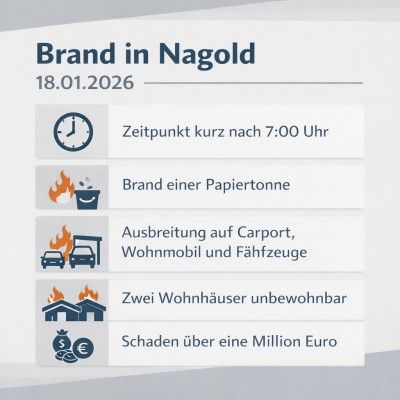 Brand in Nagold

18.01.2026

Zeitpunkt kurz nach 7:00 Uhr

Brand einer Papiertonne

Ausbreitung auf Carport, Wohnmobil und Fähfzeuge

Zwei Wohnhäuser unbewohnbar

Schaden über eine Million Euro